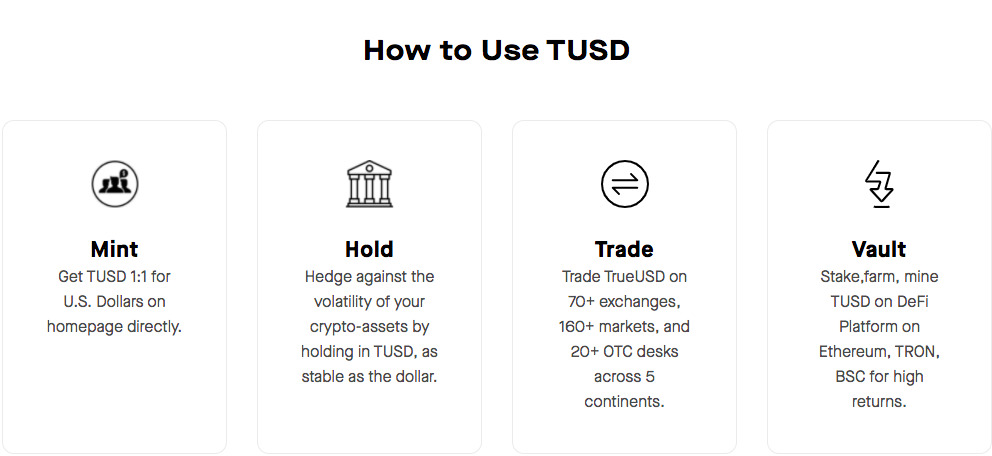 How to Use TUSD

Mint
Get TUSD 1:1 for U.S. Dollars on homepage directly.

Hold
Hedge against the volatility of your crypto-assets by holding in TUSD, as stable as the dollar.

Trade
Trade TrueUSD on 70+ exchanges, 160+ markets, and 20+ OTC desks across 5 continents.

Vault
Stake,farm, mine TUSD on DeFi Platform on Ethereum, TRON, BSC for high returns.